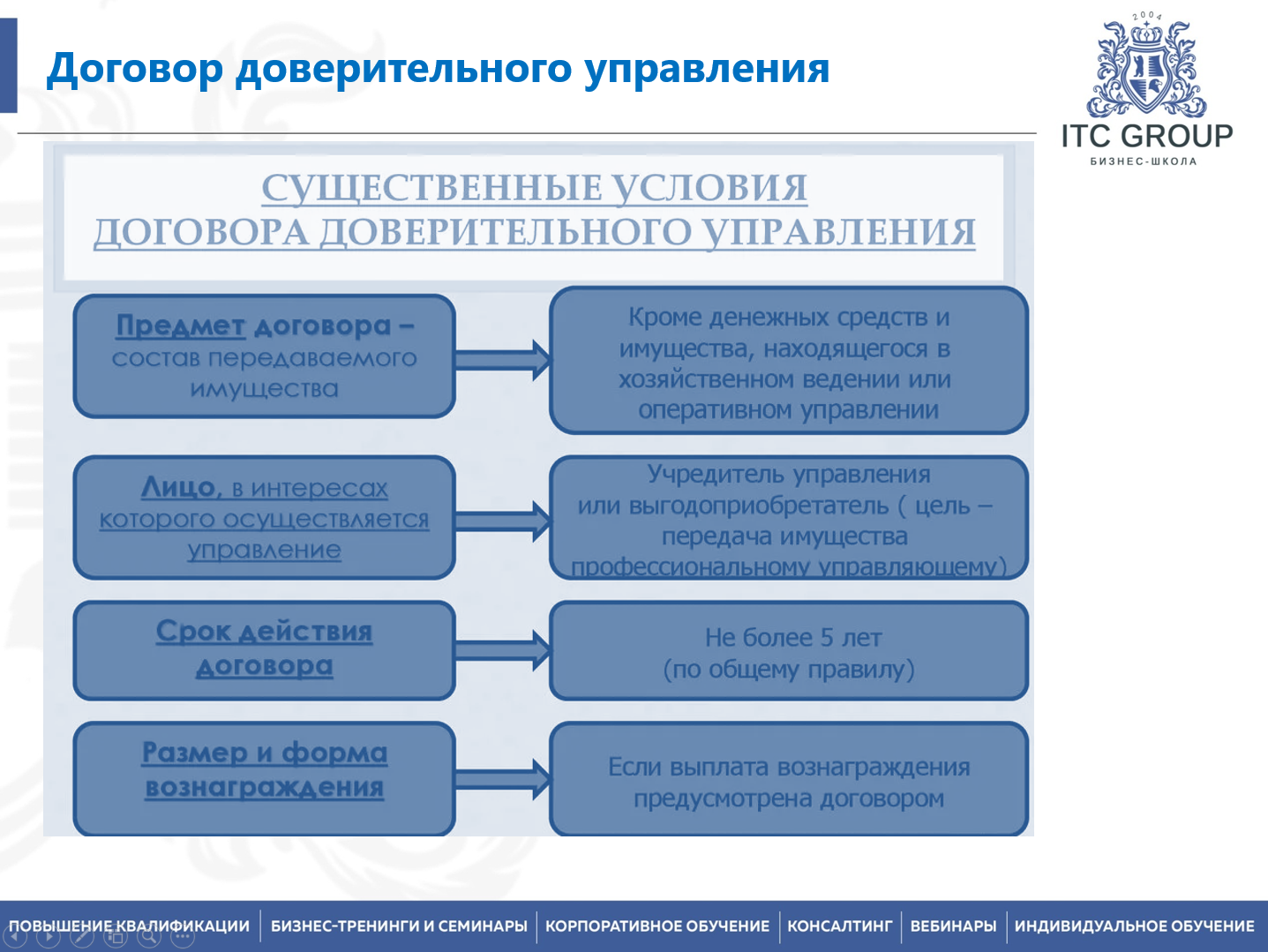 Договор доверительного управления

2004

ITC GROUP

БИЗНЕС-ШКОЛА

СУЩЕСТВЕННЫЕ УСЛОВИЯ ДОГОВОРА ДОВЕРИТЕЛЬНОГО УПРАВЛЕНИЯ

Предмет договора – состав передаваемого имущества

Кроме денежных средств и имущества, находящегося в хозяйственном ведении или оперативном управлении

Лицо, в интересах которого осуществляется управление

Учредитель управления или выгодоприобретатель ( цель – передача имущества профессиональному управляющему)

Срок действия договора

Не более 5 лет (по общему правилу)

Размер и форма вознаграждения

Если выплата вознаграждения предусмотрена договором

ПОВЫШЕНИЕ КВАЛИФИКАЦИИ | БИЗНЕС-ТРЕНИНГИ И СЕМИНАРЫ | КОРПОРАТИВНОЕ ОБУЧЕНИЕ | КОНСАЛТИНГ | ВЕБИНАРЫ | ИНДИВИДУАЛЬНОЕ ОБУЧЕНИЕ